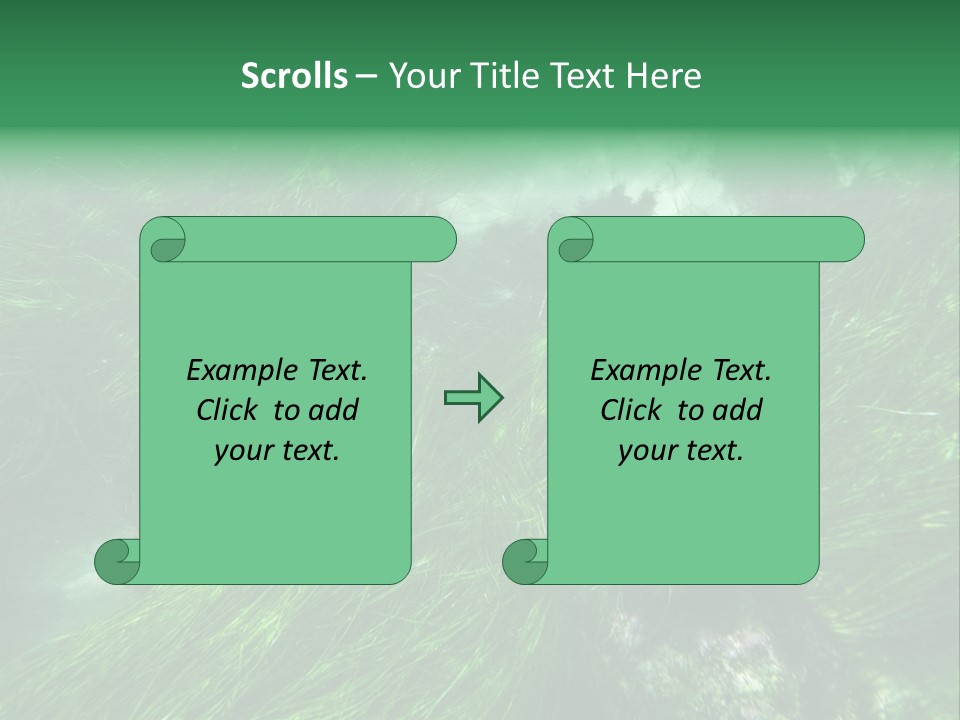 Scrolls – Your Title Text Here

Example Text. Click to add your text.

Example Text. Click to add your text.